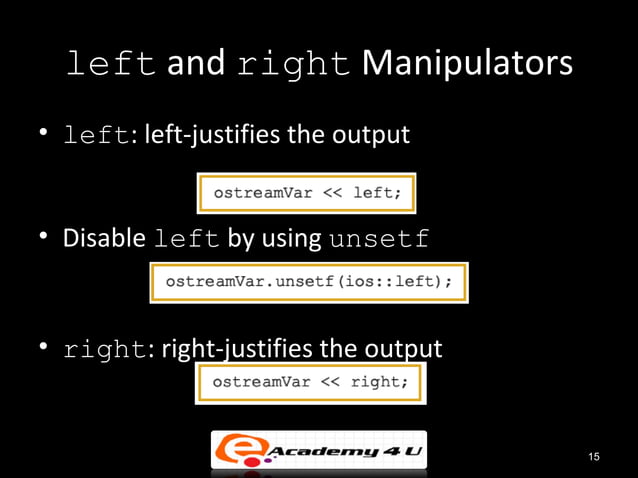 left and right Manipulators

• left: left-justifies the output

ostreamVar << left;

• Disable left by using unsetf

ostreamVar.unsetf(ios::left);

• right: right-justifies the output

ostreamVar << right;

e Academy 4 U

15